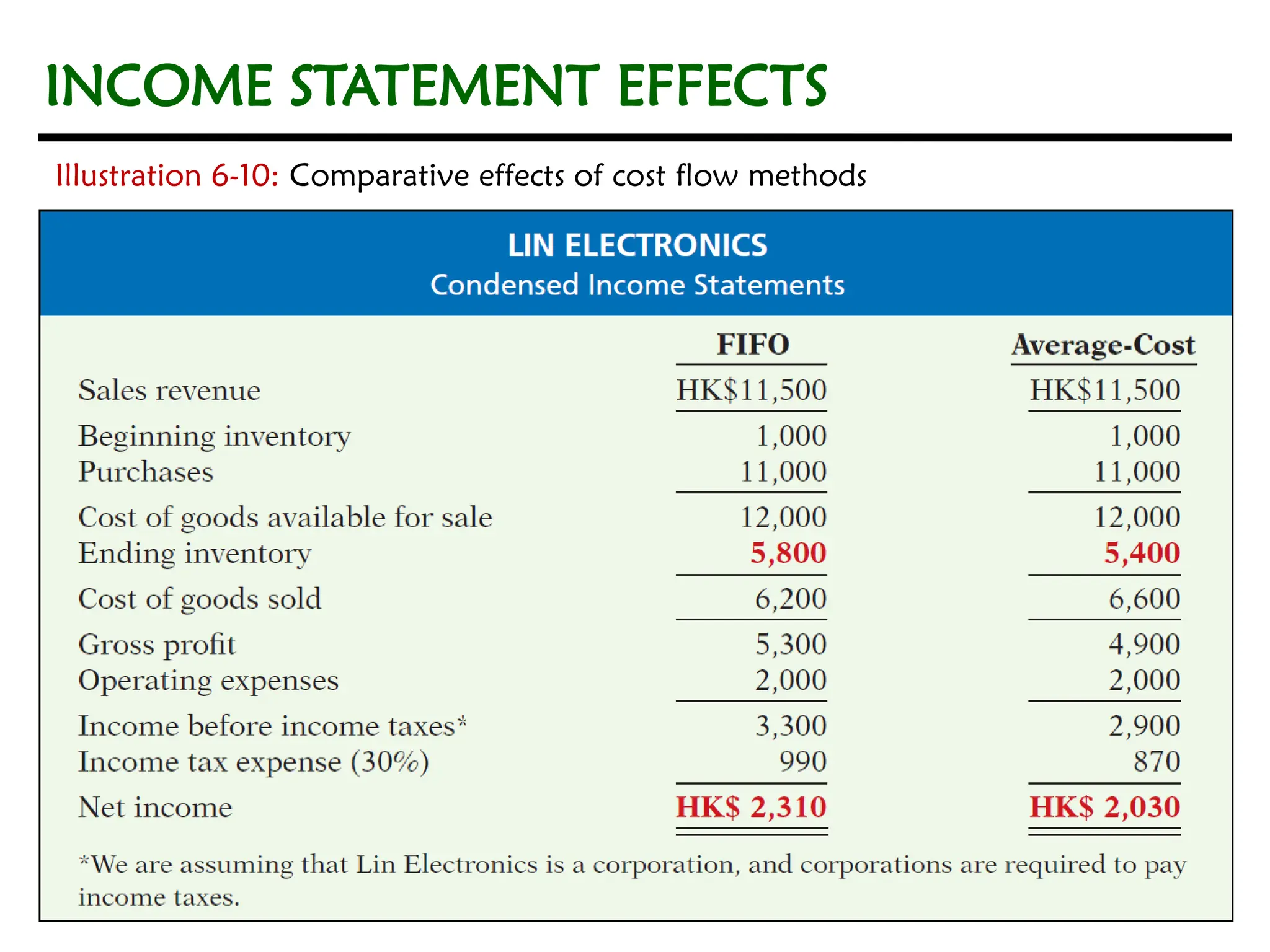 INCOME STATEMENT EFFECTS

Illustration 6-10: Comparative effects of cost flow methods

LIN ELECTRONICS
Condensed Income Statements

| | FIFO | Average-Cost |
|---|---|---|
| Sales revenue | HK$11,500 | HK$11,500 |
| Beginning inventory | 1,000 | 1,000 |
| Purchases | 11,000 | 11,000 |
| Cost of goods available for sale | 12,000 | 12,000 |
| Ending inventory | 5,800 | 5,400 |
| Cost of goods sold | 6,200 | 6,600 |
| Gross profit | 5,300 | 4,900 |
| Operating expenses | 2,000 | 2,000 |
| Income before income taxes* | 3,300 | 2,900 |
| Income tax expense (30%) | 990 | 870 |
| Net income | HK$ 2,310 | HK$ 2,030 |

*We are assuming that Lin Electronics is a corporation, and corporations are required to pay income taxes.